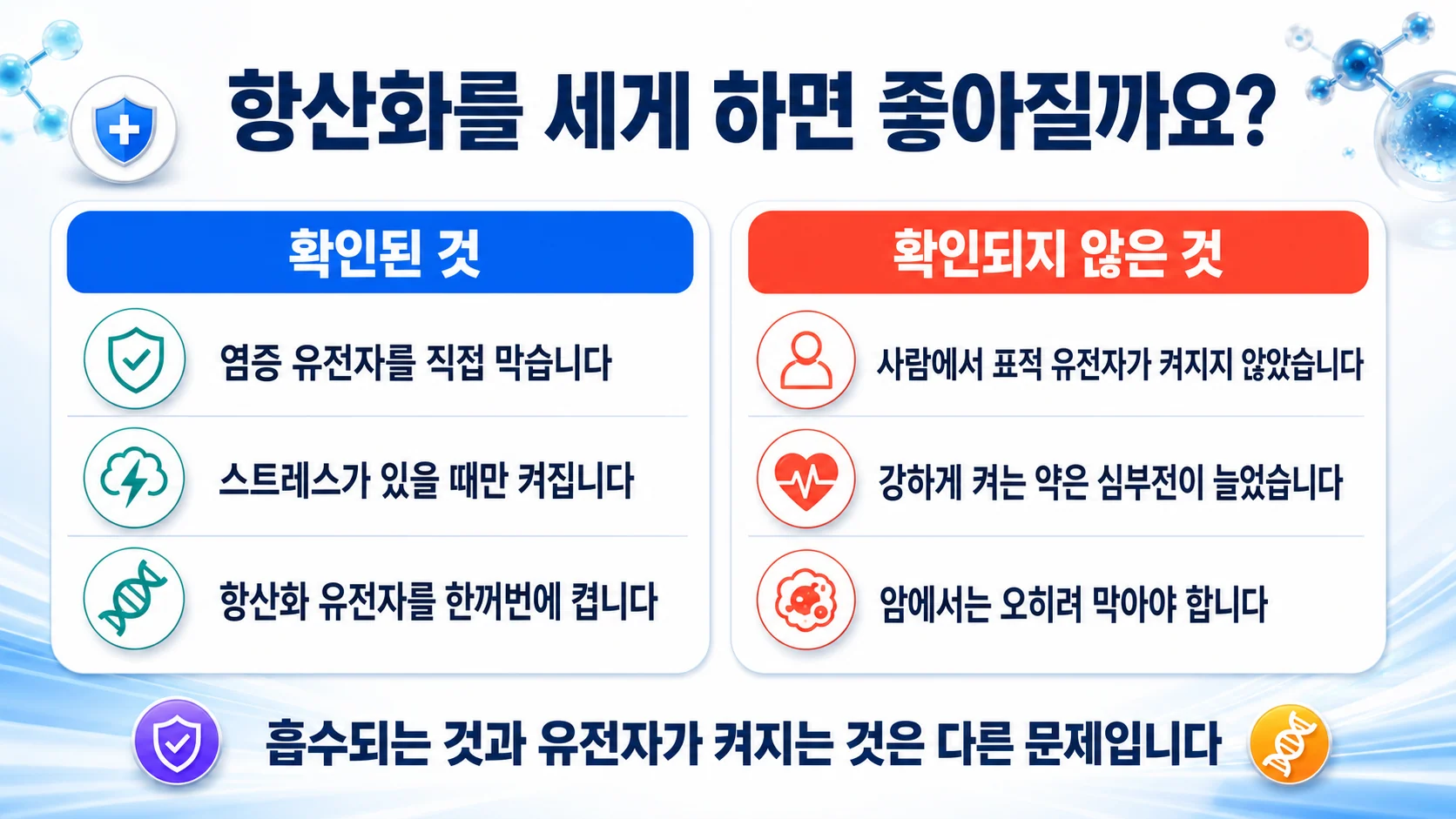 항산화를 세게 하면 좋아질까요?

확인된 것

염증 유전자를 직접 막습니다

스트레스가 있을 때만 켜집니다

항산화 유전자를 한꺼번에 켭니다

확인되지 않은 것

사람에서 표적 유전자가 켜지지 않았습니다

강하게 켜는 약은 심부전이 늘었습니다

암에서는 오히려 막아야 합니다

흡수되는 것과 유전자가 켜지는 것은 다른 문제입니다